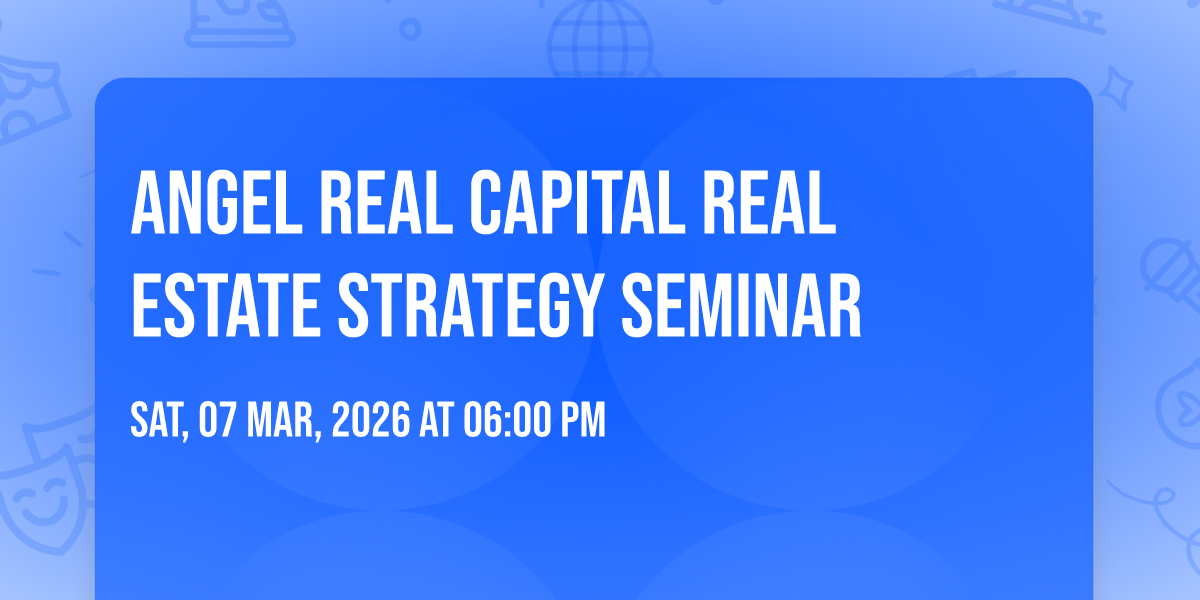 ANGEL REAL CAPITAL REAL ESTATE STRATEGY SEMINAR

SAT, 07 MAR, 2026 AT 06:00 PM